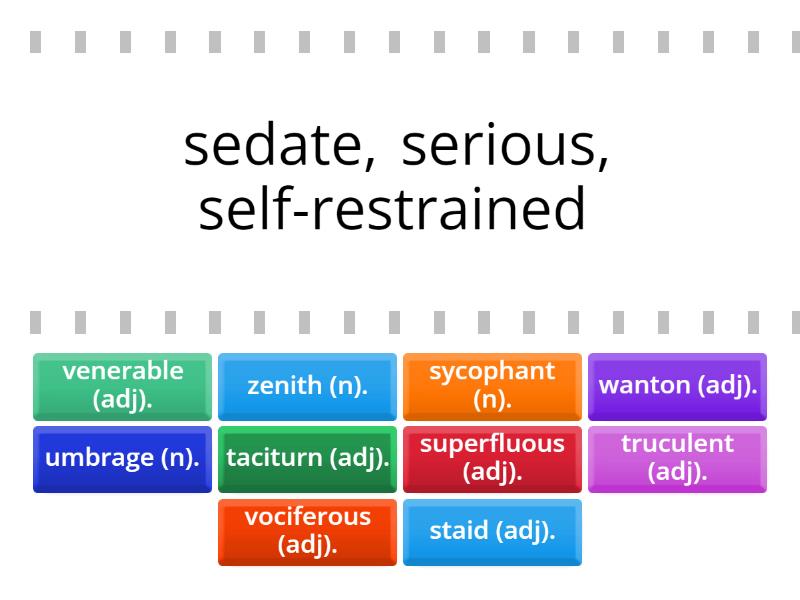 sedate, serious, self-restrained

venerable (adj).

zenith (n).

sycophant (n).

wanton (adj).

umbrage (n).

taciturn (adj).

superfluous (adj).

truculent (adj).

vociferous (adj).

staid (adj).